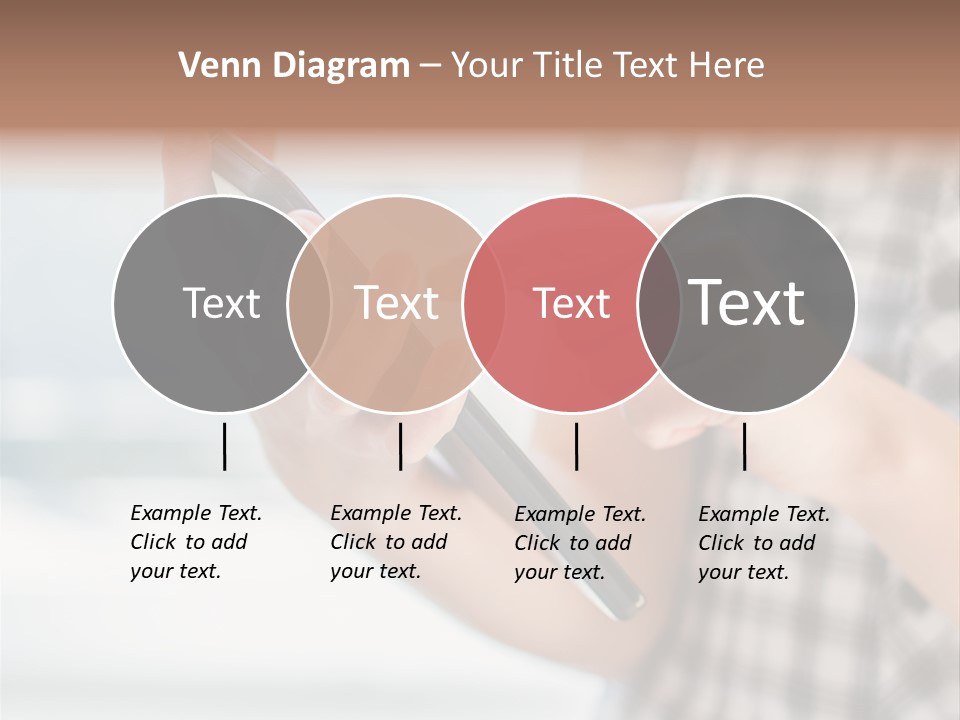 Venn Diagram – Your Title Text Here

Text

Text

Text

Text

Example Text. Click to add your text.

Example Text. Click to add your text.

Example Text. Click to add your text.

Example Text. Click to add your text.